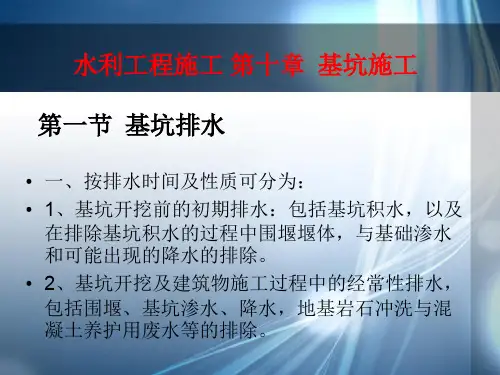 水利工程施工 第十章 基坑施工

第一节 基坑排水

• 一、按排水时间及性质可分为：

• 1、基坑开挖前的初期排水：包括基坑积水，以及在排除基坑积水的过程中围堰堰体，与基础渗水和可能出现的降水的排除。

• 2、基坑开挖及建筑物施工过程中的经常性排水，包括围堰、基坑渗水、降水，地基岩石冲洗与混凝土养护用废水等的排除。